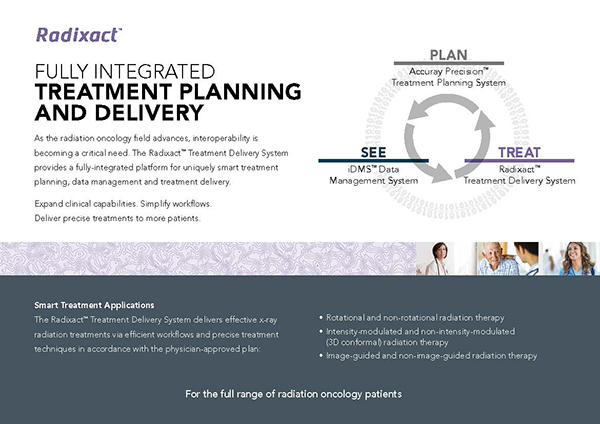 Radixact™

FULLY INTEGRATED
TREATMENT PLANNING AND DELIVERY

As the radiation oncology field advances, interoperability is becoming a critical need. The Radixact™ Treatment Delivery System provides a fully-integrated platform for uniquely smart treatment planning, data management and treatment delivery.

Expand clinical capabilities. Simplify workflows.
Deliver precise treatments to more patients.

PLAN
Accuray Precision™ Treatment Planning System

SEE
iDMS™ Data Management System

TREAT
Radixact™ Treatment Delivery System

Smart Treatment Applications
The Radixact™ Treatment Delivery System delivers effective x-ray radiation treatments via efficient workflows and precise treatment techniques in accordance with the physician-approved plan:

• Rotational and non-rotational radiation therapy
• Intensity-modulated and non-intensity-modulated (3D conformal) radiation therapy
• Image-guided and non-image-guided radiation therapy

For the full range of radiation oncology patients